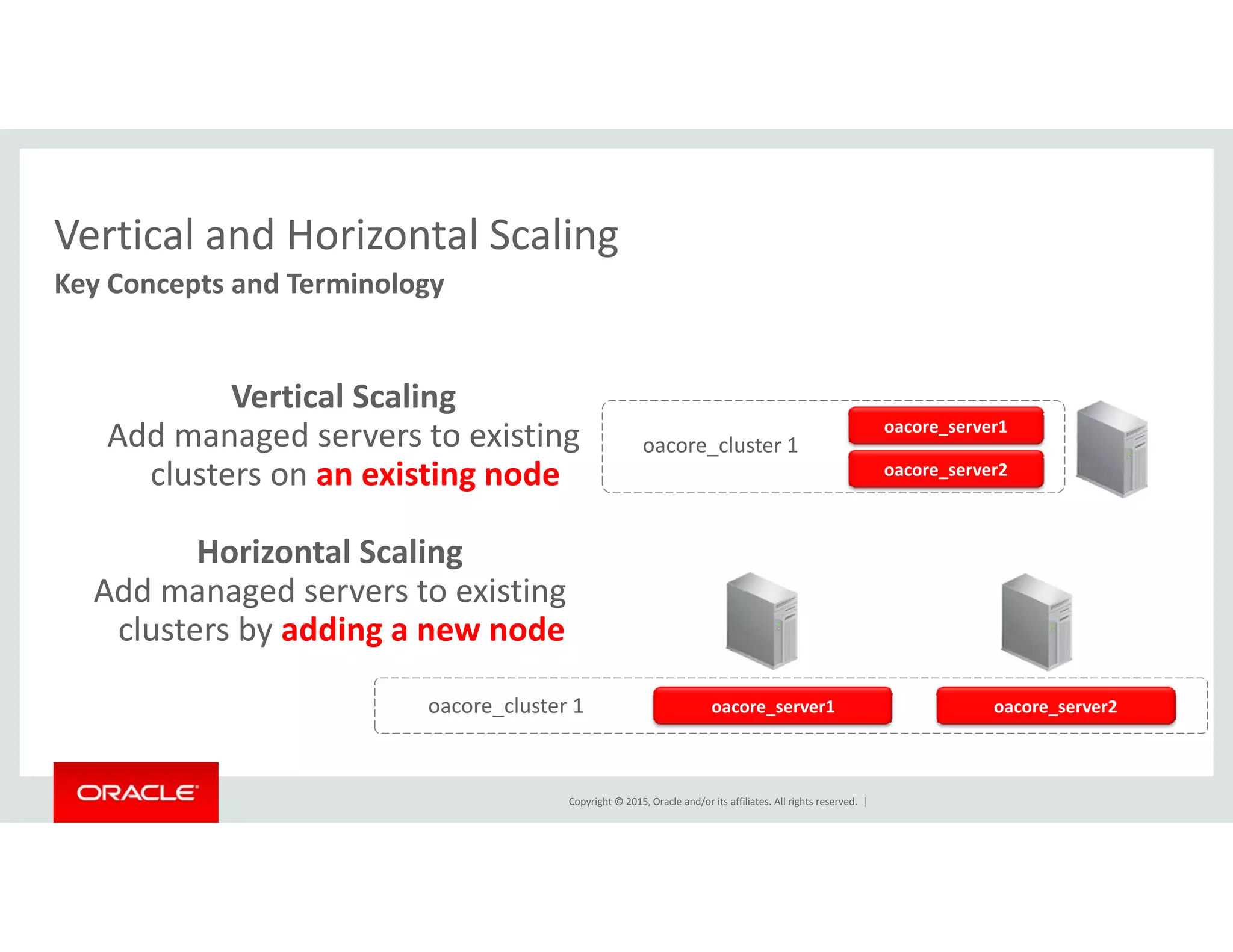 Vertical and Horizontal Scaling

Key Concepts and Terminology

Vertical Scaling
Add managed servers to existing clusters on an existing node

oacore_cluster 1

oacore_server1

oacore_server2

Horizontal Scaling
Add managed servers to existing clusters by adding a new node

oacore_cluster 1

oacore_server1

oacore_server2

ORACLE

Copyright © 2015, Oracle and/or its affiliates. All rights reserved. |